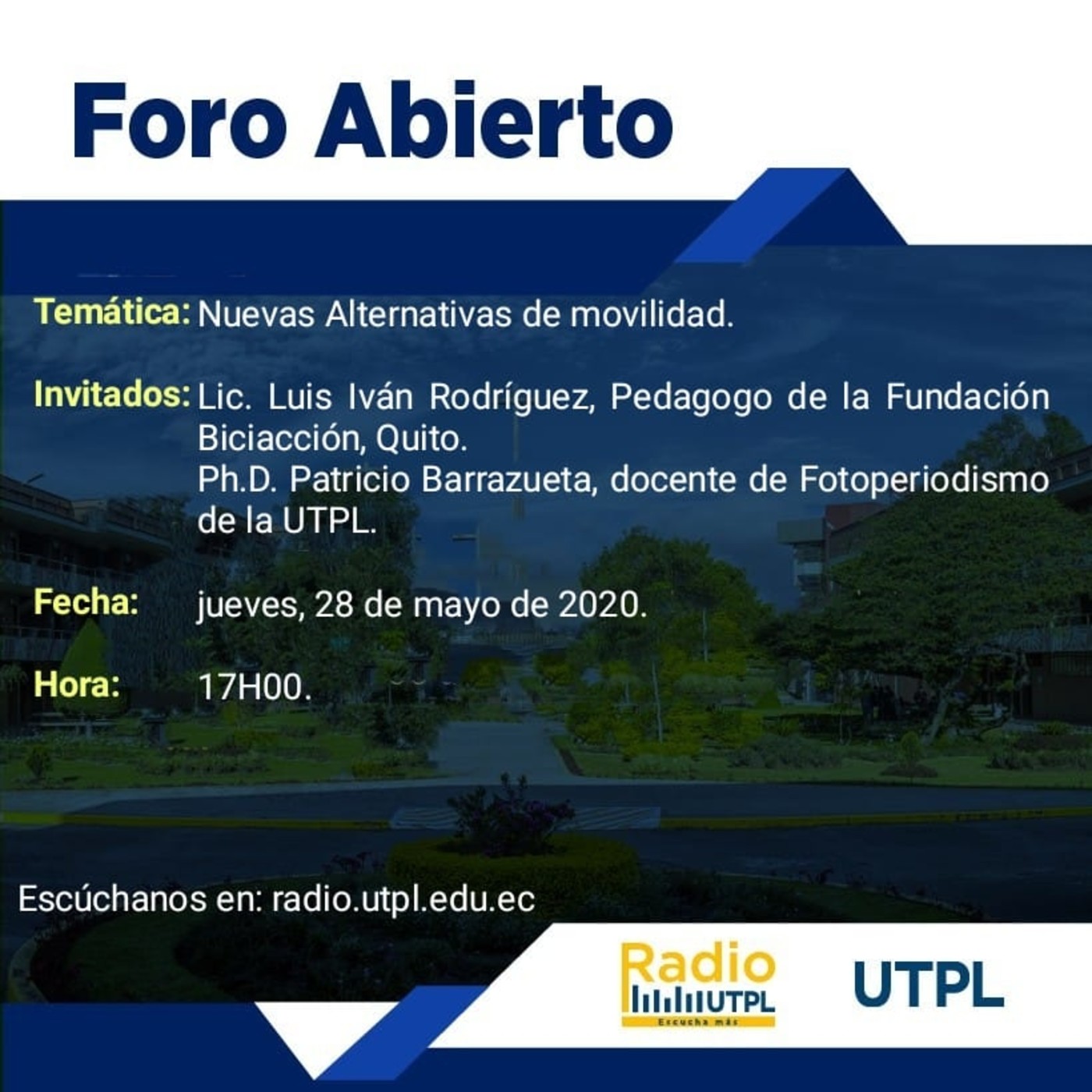 Foro Abierto

Temática: Nuevas Alternativas de movilidad.

Invitados: Lic. Luis Iván Rodríguez, Pedagogo de la Fundación Biciacción, Quito.
Ph.D. Patricio Barrazueta, docente de Fotoperiodismo de la UTPL.

Fecha: jueves, 28 de mayo de 2020.

Hora: 17H00.

Escúchanos en: radio.utpl.edu.ec

Radio UTPL
Escucha más

UTPL